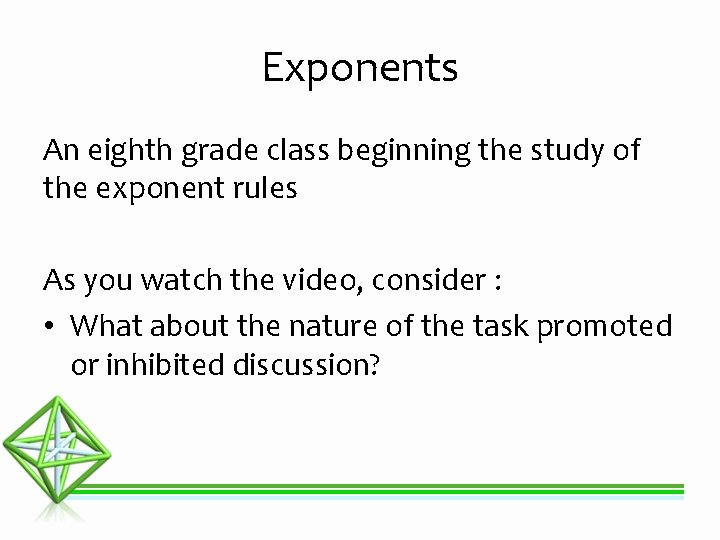 Exponents

An eighth grade class beginning the study of the exponent rules

As you watch the video, consider :

• What about the nature of the task promoted or inhibited discussion?